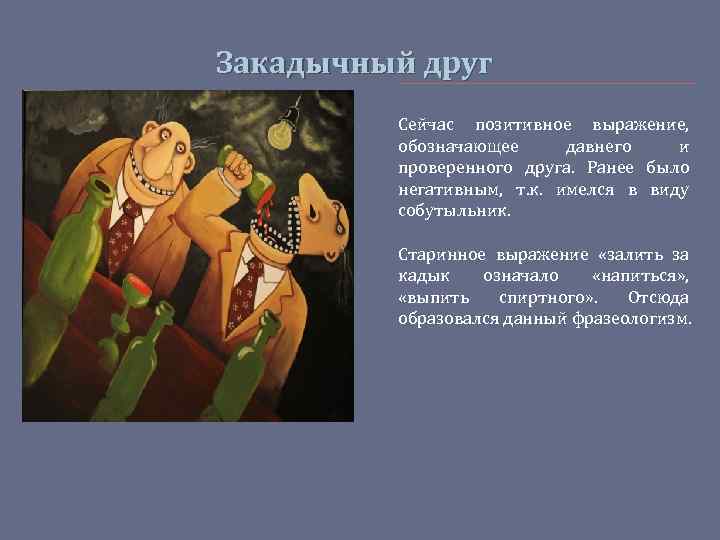 Закадычный друг

Сейчас позитивное выражение, обозначающее давнего и проверенного друга. Ранее было негативным, т.к. имелся в виду собутыльник.

Старинное выражение «залить за кадык означало «напиться», «выпить спиртного». Отсюда образовался данный фразеологизм.